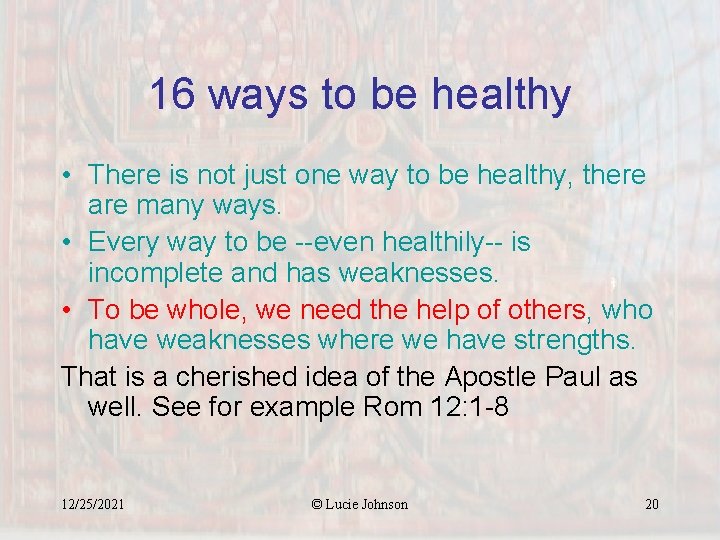 16 ways to be healthy

• There is not just one way to be healthy, there are many ways.
• Every way to be --even healthily-- is incomplete and has weaknesses.
• To be whole, we need the help of others, who have weaknesses where we have strengths.

That is a cherished idea of the Apostle Paul as well. See for example Rom 12:1-8

12/25/2021 © Lucie Johnson 20